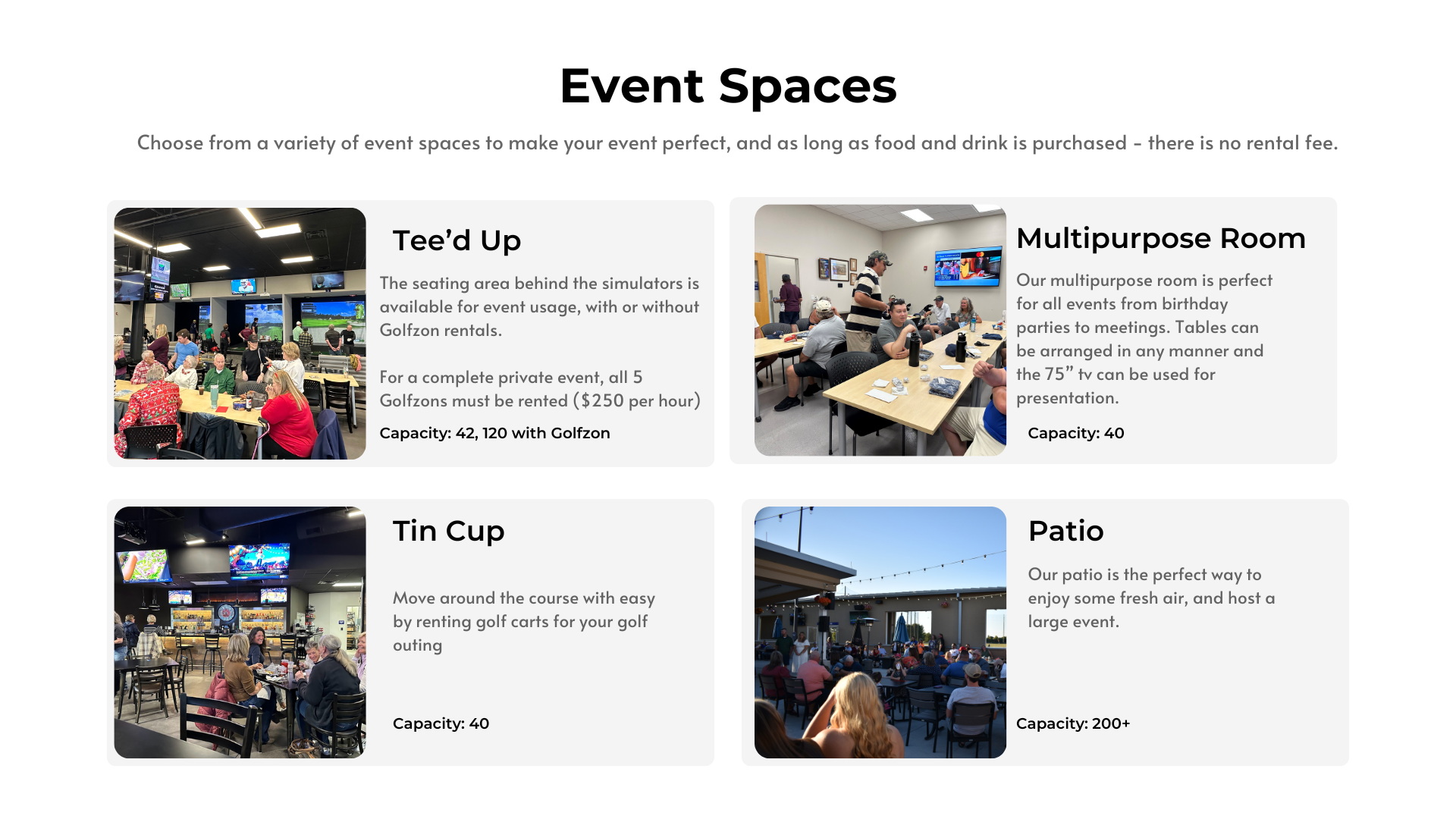 Event Spaces

Choose from a variety of event spaces to make your event perfect, and as long as food and drink is purchased - there is no rental fee.

Tee'd Up

The seating area behind the simulators is available for event usage, with or without Golfzon rentals.

For a complete private event, all 5 Golfzons must be rented ($250 per hour)

Capacity: 42, 120 with Golfzon

Multipurpose Room

Our multipurpose room is perfect for all events from birthday parties to meetings. Tables can be arranged in any manner and the 75" tv can be used for presentation.

Capacity: 40

Tin Cup

Move around the course with easy by renting golf carts for your golf outing

Capacity: 40

Patio

Our patio is the perfect way to enjoy some fresh air, and host a large event.

Capacity: 200+